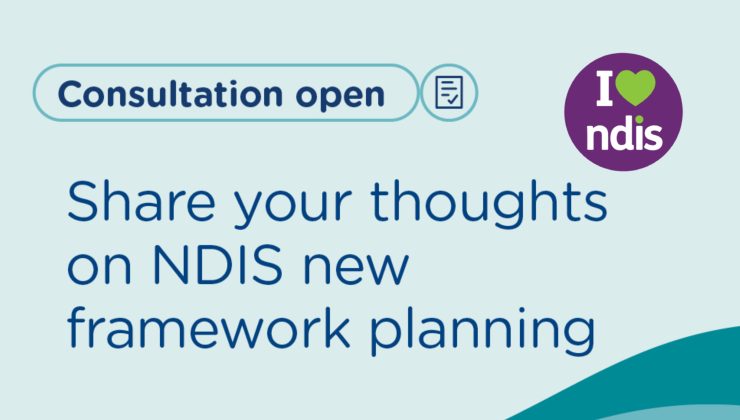 Consultation open

I ndis

Share your thoughts on NDIS new framework planning